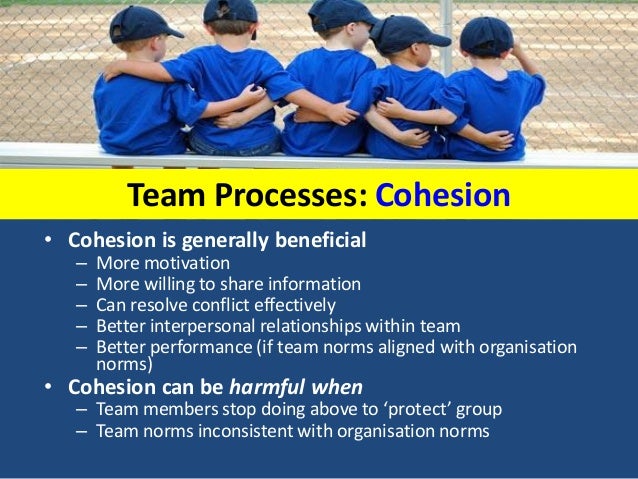 Team Processes: Cohesion

• Cohesion is generally beneficial
– More motivation
– More willing to share information
– Can resolve conflict effectively
– Better interpersonal relationships within team
– Better performance (if team norms aligned with organisation norms)

• Cohesion can be harmful when
– Team members stop doing above to 'protect' group
– Team norms inconsistent with organisation norms